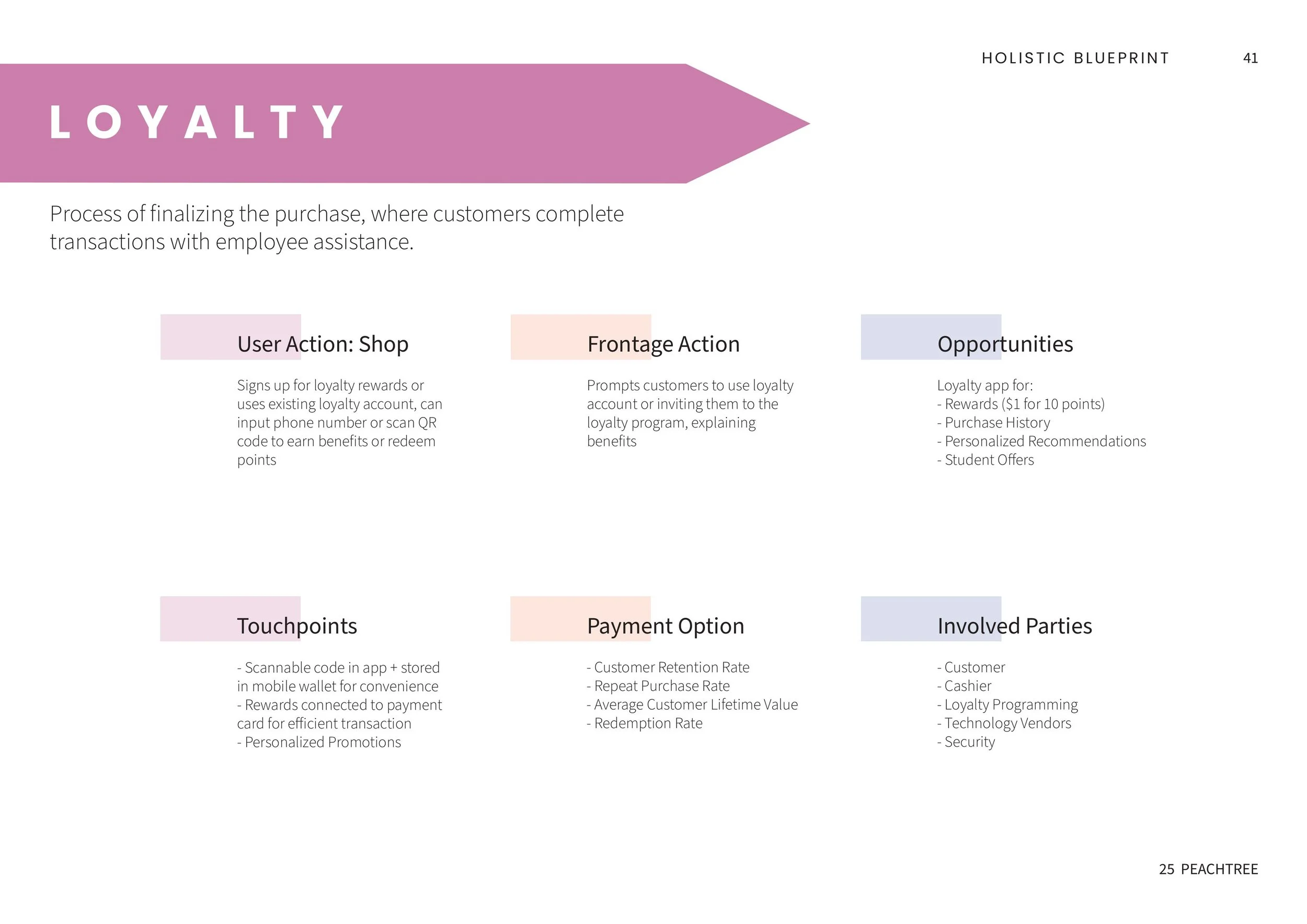 HOLISTIC BLUEPRINT 41

LOYALTY

Process of finalizing the purchase, where customers complete transactions with employee assistance.

User Action: Shop

Signs up for loyalty rewards or uses existing loyalty account, can input phone number or scan QR code to earn benefits or redeem points

Frontage Action

Prompts customers to use loyalty account or inviting them to the loyalty program, explaining benefits

Opportunities

Loyalty app for:
- Rewards ($1 for 10 points)
- Purchase History
- Personalized Recommendations
- Student Offers

Touchpoints

- Scannable code in app + stored in mobile wallet for convenience
- Rewards connected to payment card for efficient transaction
- Personalized Promotions

Payment Option

- Customer Retention Rate
- Repeat Purchase Rate
- Average Customer Lifetime Value
- Redemption Rate

Involved Parties

- Customer
- Cashier
- Loyalty Programming
- Technology Vendors
- Security

25 PEACHTREE